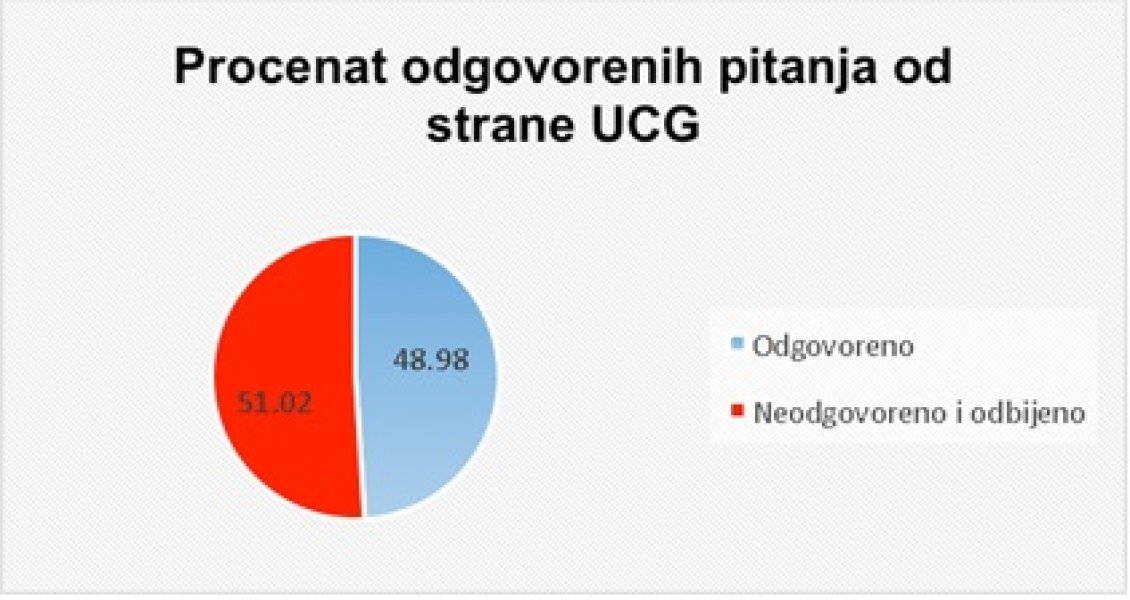 Procenat odgovorenih pitanja od strane UCG

48.98

51.02

Odgovoreno

Neodgovoreno i odbijeno